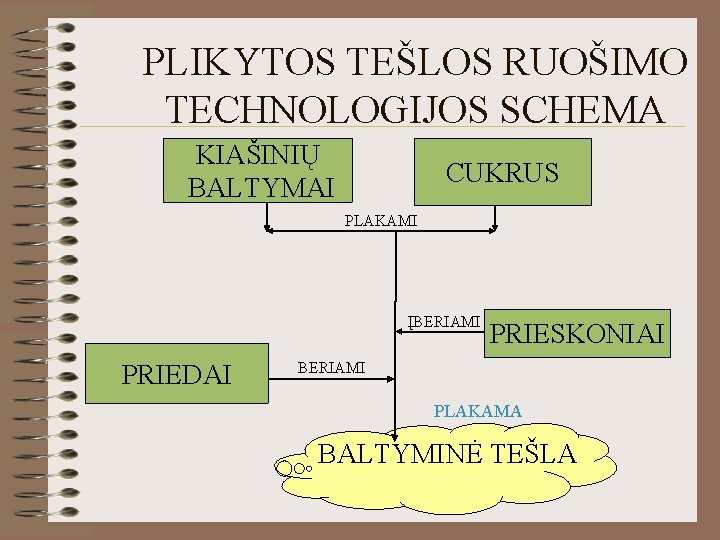 PLIKYTOS TEŠLOS RUOŠIMO TECHNOLOGIJOS SCHEMA

KIAŠINIŲ BALTYMAI

CUKRUS

PLAKAMI

ĮBERIAMI

PRIESKONIAI

PRIEDAI

BERIAMI

PLAKAMA

BALTYMINĖ TEŠLA